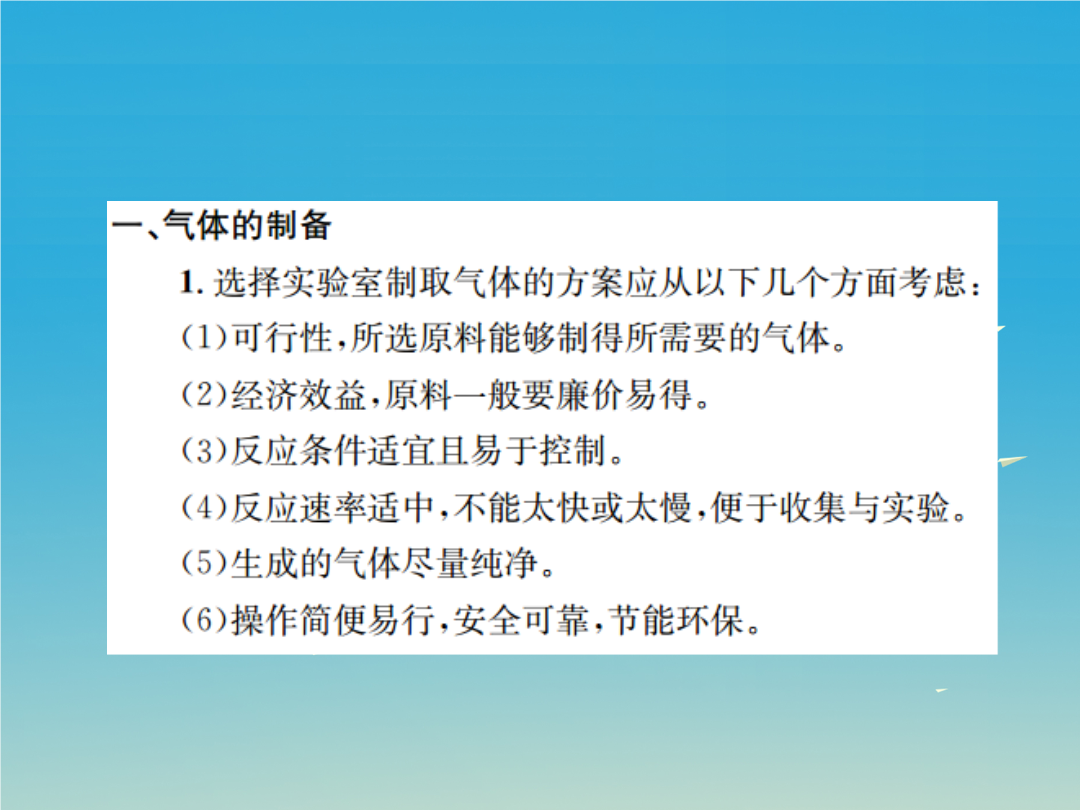 一、气体的制备

1. 选择实验室制取气体的方案应从以下几个方面考虑：

(1)可行性，所选原料能够制得所需要的气体。

(2)经济效益，原料一般要廉价易得。

(3)反应条件适宜且易于控制。

(4)反应速率适中，不能太快或太慢，便于收集与实验。

(5)生成的气体尽量纯净。

(6)操作简便易行，安全可靠，节能环保。